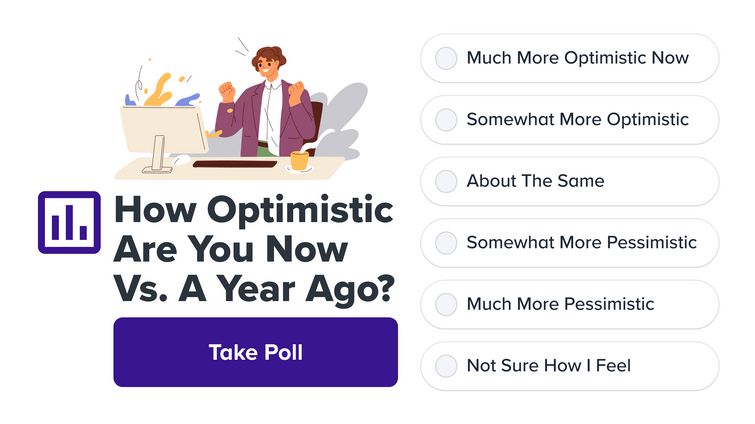 How Optimistic Are You Now Vs. A Year Ago?

Take Poll

Much More Optimistic Now

Somewhat More Optimistic

About The Same

Somewhat More Pessimistic

Much More Pessimistic

Not Sure How I Feel